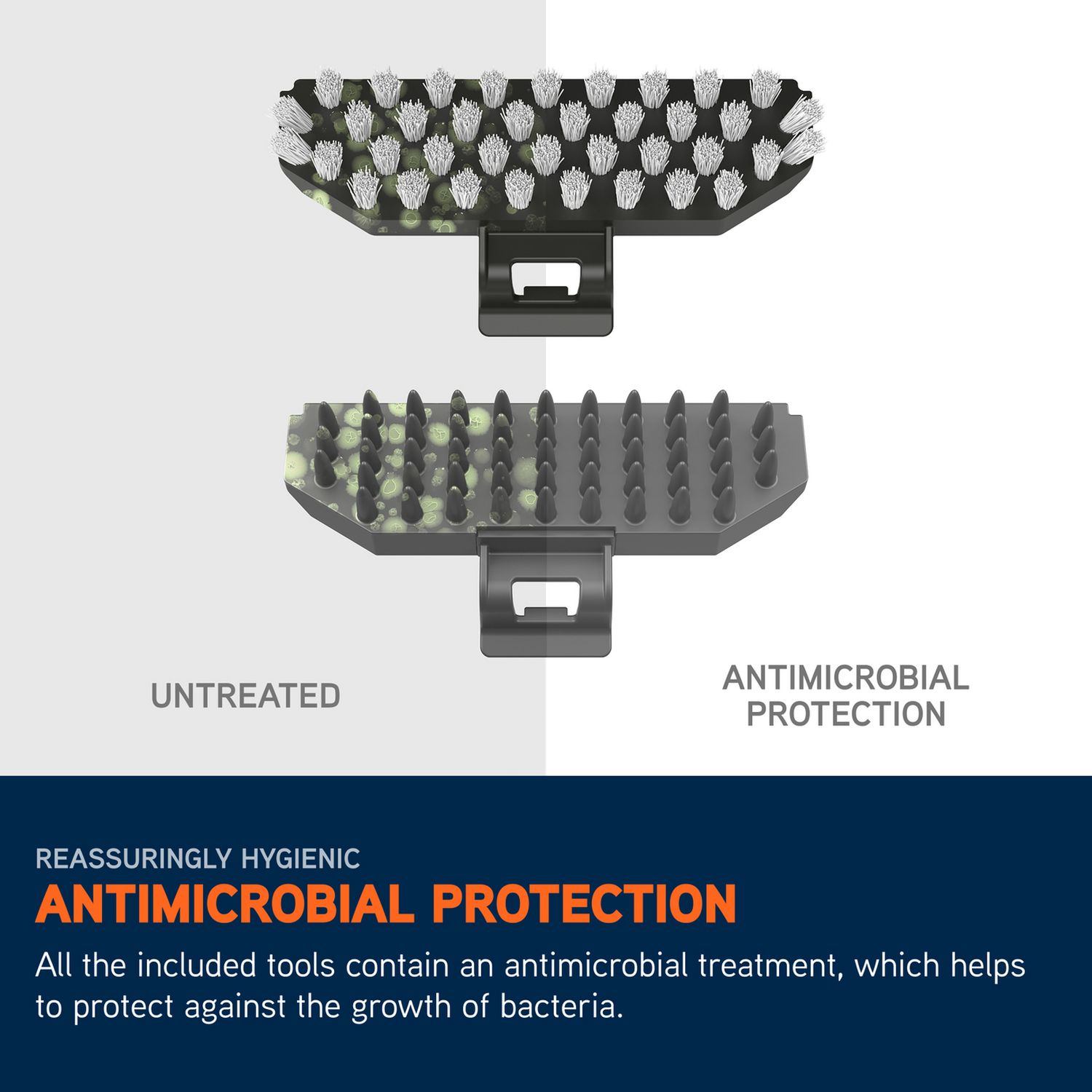 UNTREATED

ANTIMICROBIAL
PROTECTION

REASSURINGLY HYGIENIC

ANTIMICROBIAL PROTECTION

All the included tools contain an antimicrobial treatment, which helps to protect against the growth of bacteria.